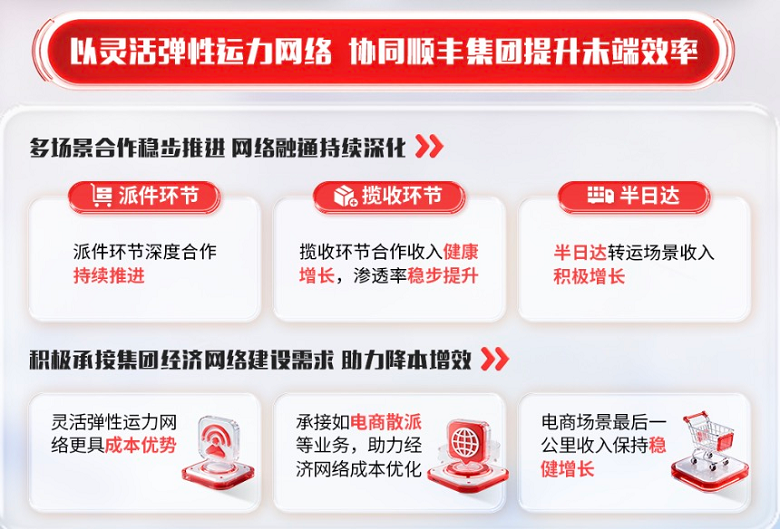 以灵活弹性运力网络 协同顺丰集团提升末端效率

多场景合作稳步推进 网络融通持续深化

派件环节

派件环节深度合作持续推进

揽收环节

揽收环节合作收入健康增长，渗透率稳步提升

半日达

半日达转运场景收入积极增长

积极承接集团经济网络建设需求 助力降本增效

灵活弹性运力网络更具成本优势

承接如电商散派等业务，助力经济网络成本优化

电商场景最后一公里收入保持稳健增长